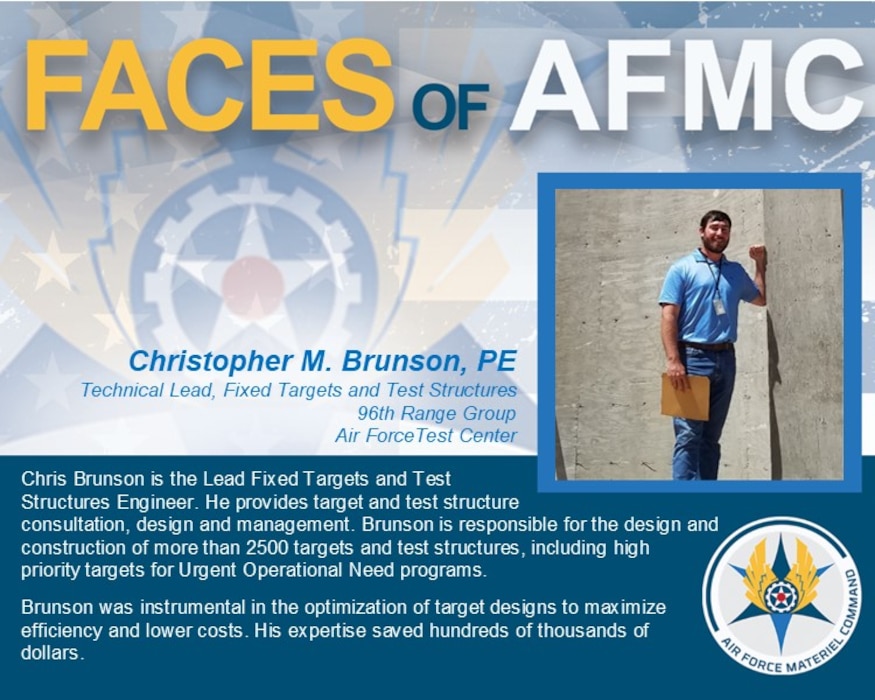 FACES OF AFMC

Christopher M. Brunson, PE
Technical Lead, Fixed Targets and Test Structures
96th Range Group
Air ForceTest Center

Chris Brunson is the Lead Fixed Targets and Test Structures Engineer. He provides target and test structure consultation, design and management. Brunson is responsible for the design and construction of more than 2500 targets and test structures, including high priority targets for Urgent Operational Need programs.

Brunson was instrumental in the optimization of target designs to maximize efficiency and lower costs. His expertise saved hundreds of thousands of dollars.

AIR FORCE MATERIEL COMMAND